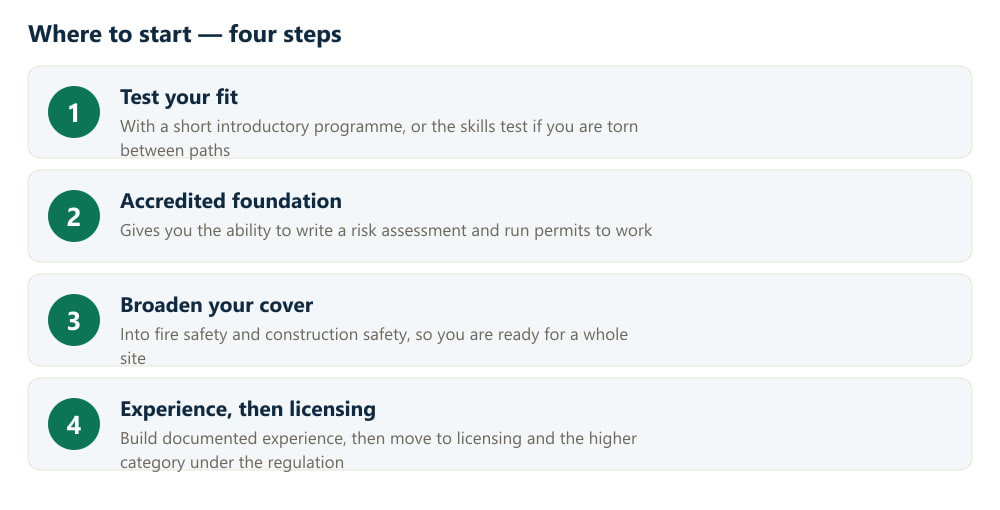 Where to start — four steps

1

Test your fit

With a short introductory programme, or the skills test if you are torn between paths

2

Accredited foundation

Gives you the ability to write a risk assessment and run permits to work

3

Broaden your cover

Into fire safety and construction safety, so you are ready for a whole site

4

Experience, then licensing

Build documented experience, then move to licensing and the higher category under the regulation